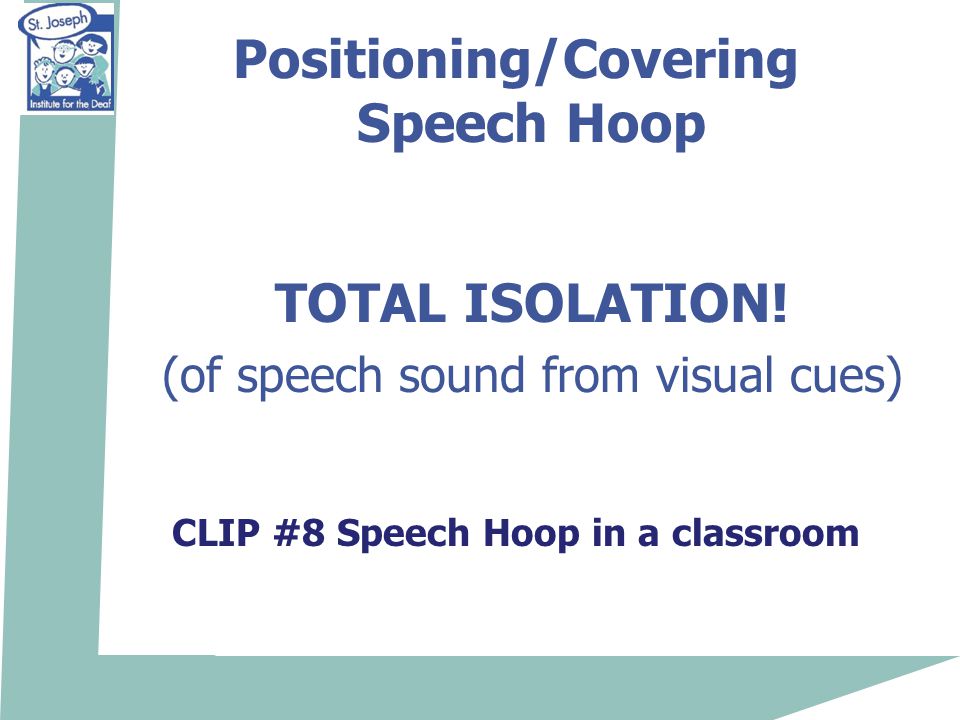 St. Joseph
Institute for the Deaf

Positioning/Covering Speech Hoop

TOTAL ISOLATION!
(of speech sound from visual cues)

CLIP #8 Speech Hoop in a classroom